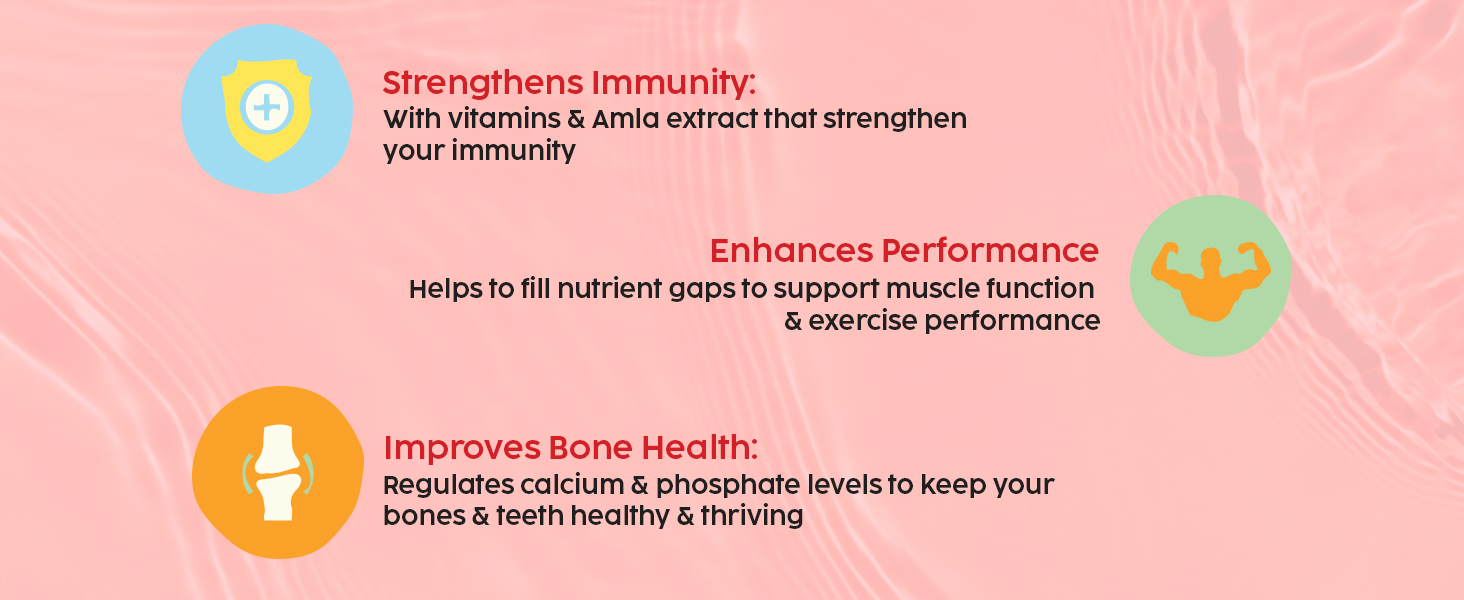 Strengthens Immunity:
With vitamins & Amla extract that strengthen your immunity

Enhances Performance
Helps to fill nutrient gaps to support muscle function & exercise performance

Improves Bone Health:
Regulates calcium & phosphate levels to keep your bones & teeth healthy & thriving